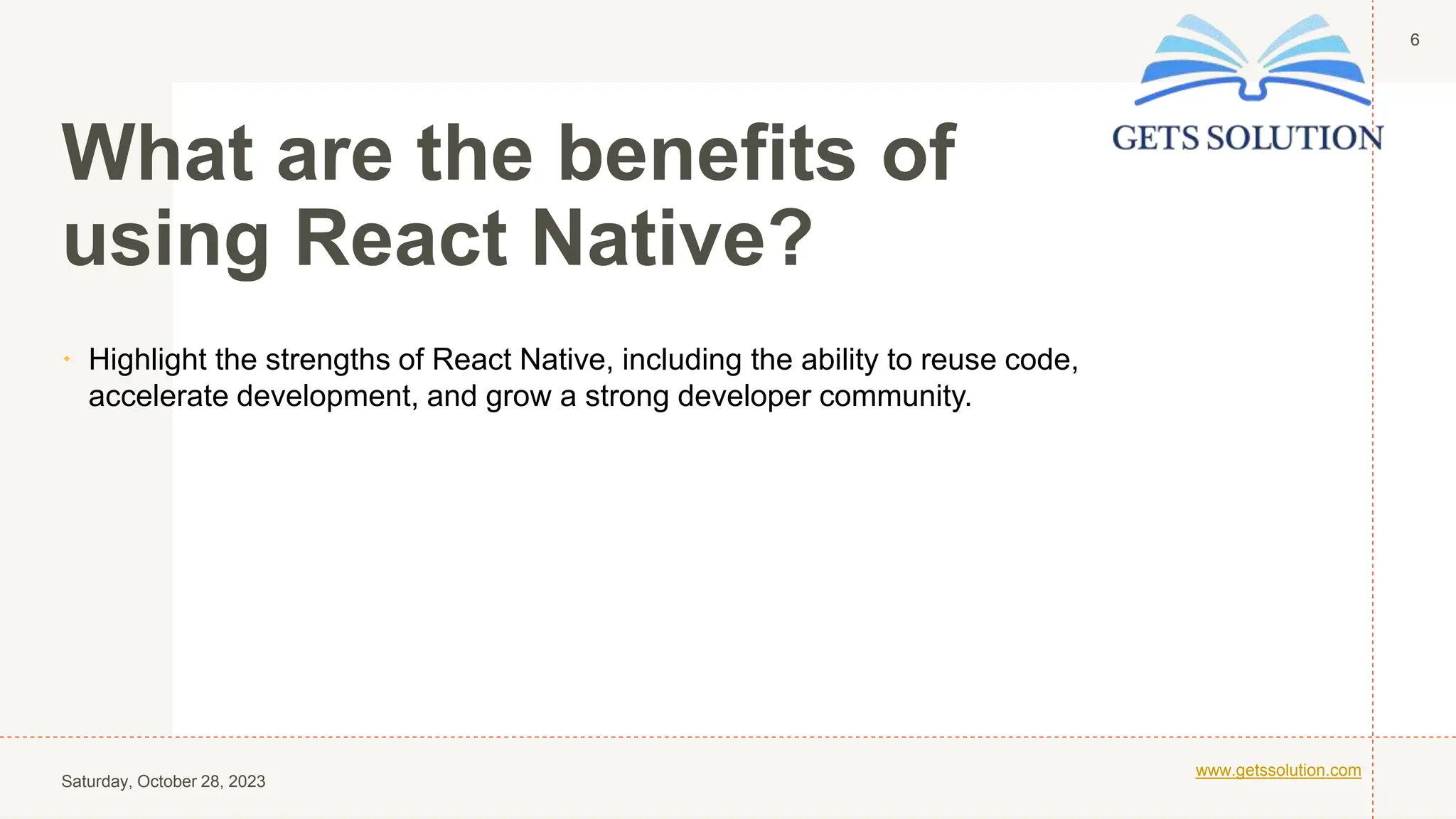 6

GETS SOLUTION

What are the benefits of using React Native?

• Highlight the strengths of React Native, including the ability to reuse code, accelerate development, and grow a strong developer community.

Saturday, October 28, 2023

www.getssolution.com